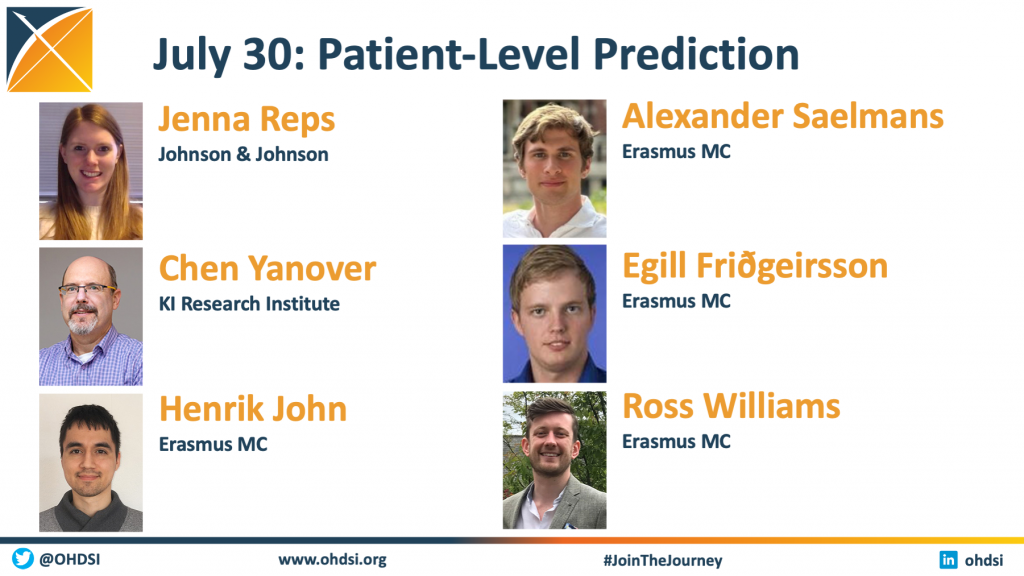 July 30: Patient-Level Prediction

Jenna Reps
Johnson & Johnson

Chen Yanover
KI Research Institute

Henrik John
Erasmus MC

Alexander Saelmans
Erasmus MC

Egill Friðgeirsson
Erasmus MC

Ross Williams
Erasmus MC

@OHDSI www.ohdsi.org #JoinTheJourney ohdsi